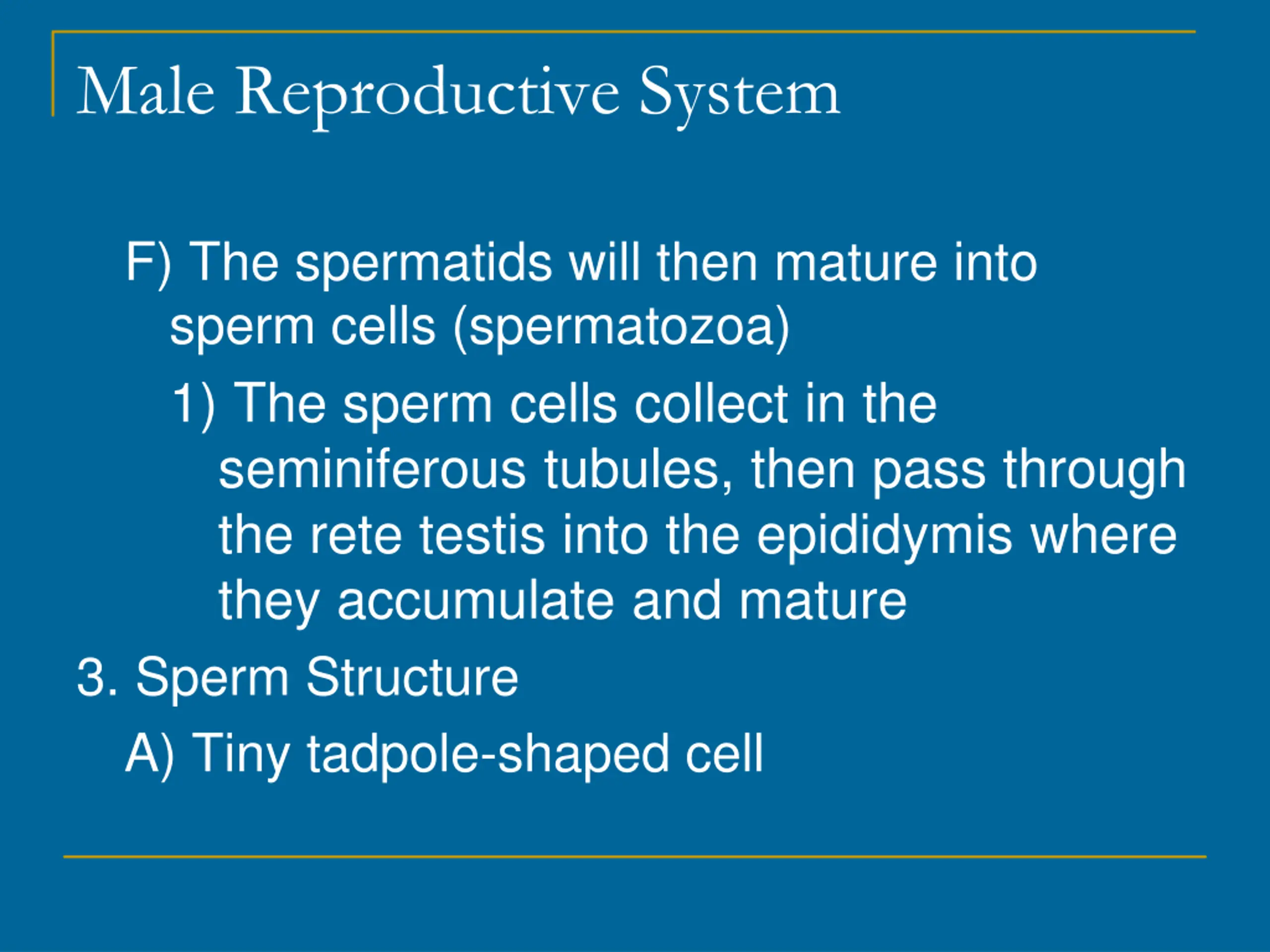 Male Reproductive System

F) The spermatids will then mature into sperm cells (spermatozoa)

1) The sperm cells collect in the seminiferous tubules, then pass through the rete testis into the epididymis where they accumulate and mature

3. Sperm Structure

A) Tiny tadpole-shaped cell